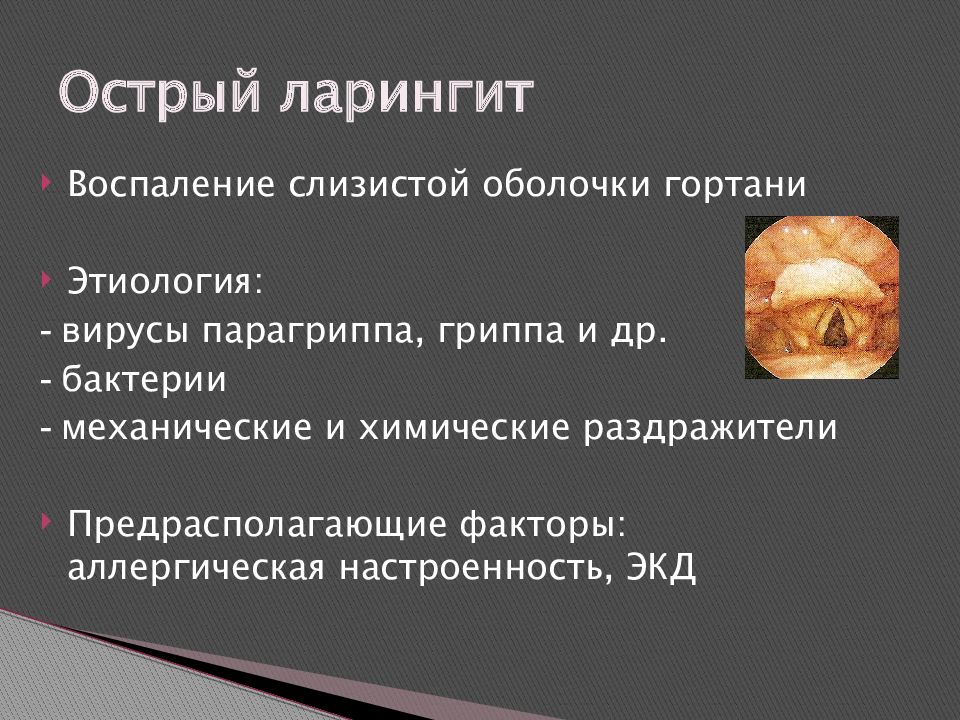 Острый ларингит

Воспаление слизистой оболочки гортани

Этиология:
- вирусы парагриппа, гриппа и др.
- бактерии
- механические и химические раздражители

Предрасполагающие факторы: аллергическая настроенность, ЭКД